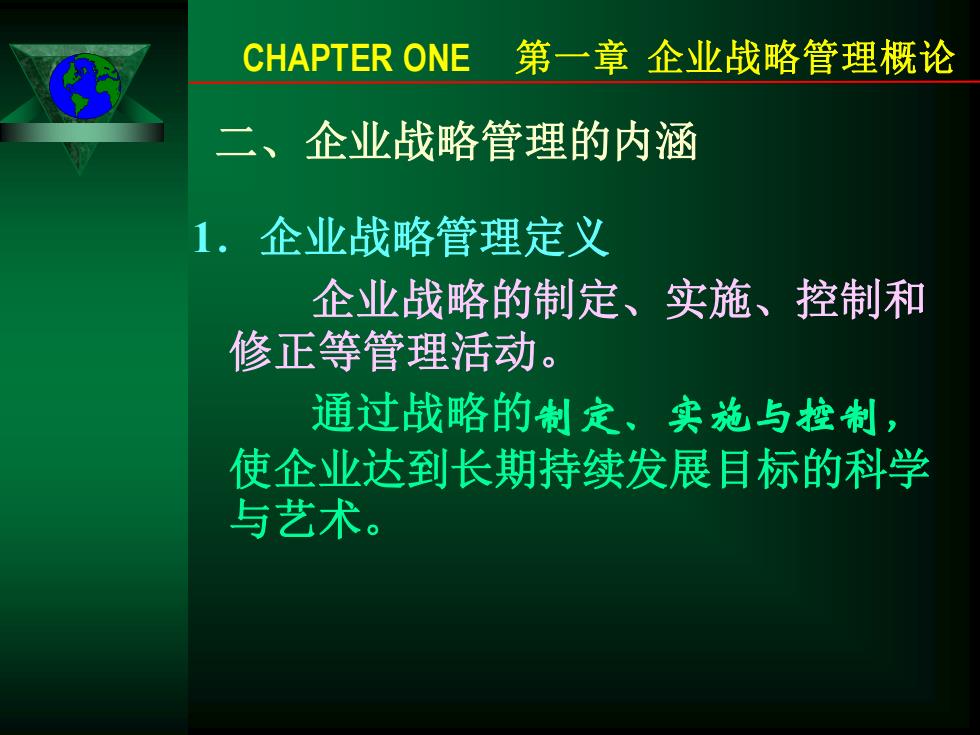 CHAPTER ONE　第一章 企业战略管理概论

二、企业战略管理的内涵

1. 企业战略管理定义

企业战略的制定、实施、控制和修正等管理活动。

通过战略的制定、实施与控制，使企业达到长期持续发展目标的科学与艺术。